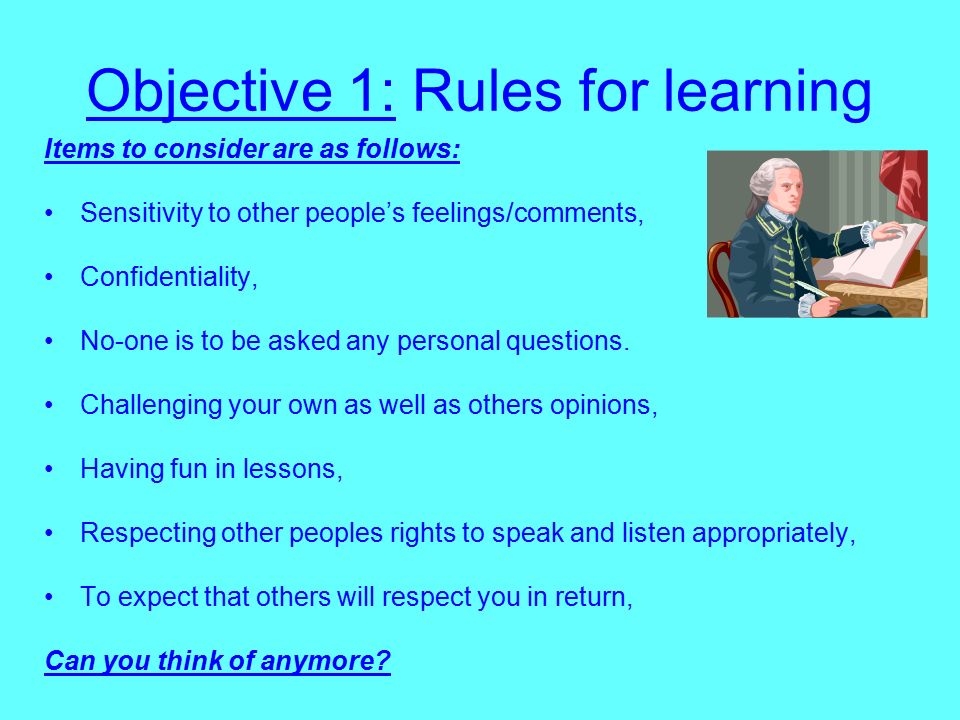 Objective 1: Rules for learning

Items to consider are as follows:

• Sensitivity to other people's feelings/comments,

• Confidentiality,

• No-one is to be asked any personal questions.

• Challenging your own as well as others opinions,

• Having fun in lessons,

• Respecting other peoples rights to speak and listen appropriately,

• To expect that others will respect you in return,

Can you think of anymore?